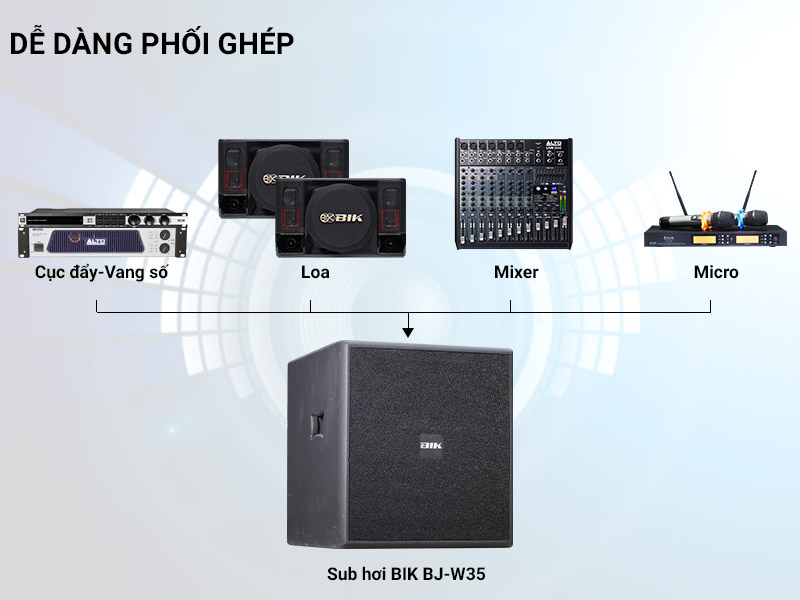 DỄ DÀNG PHỐI GHÉP

ALTO

BIK

BIK

ALTO

Cục đẩy-Vang số

Loa

Mixer

Micro

BIK

Sub hơi BIK BJ-W35